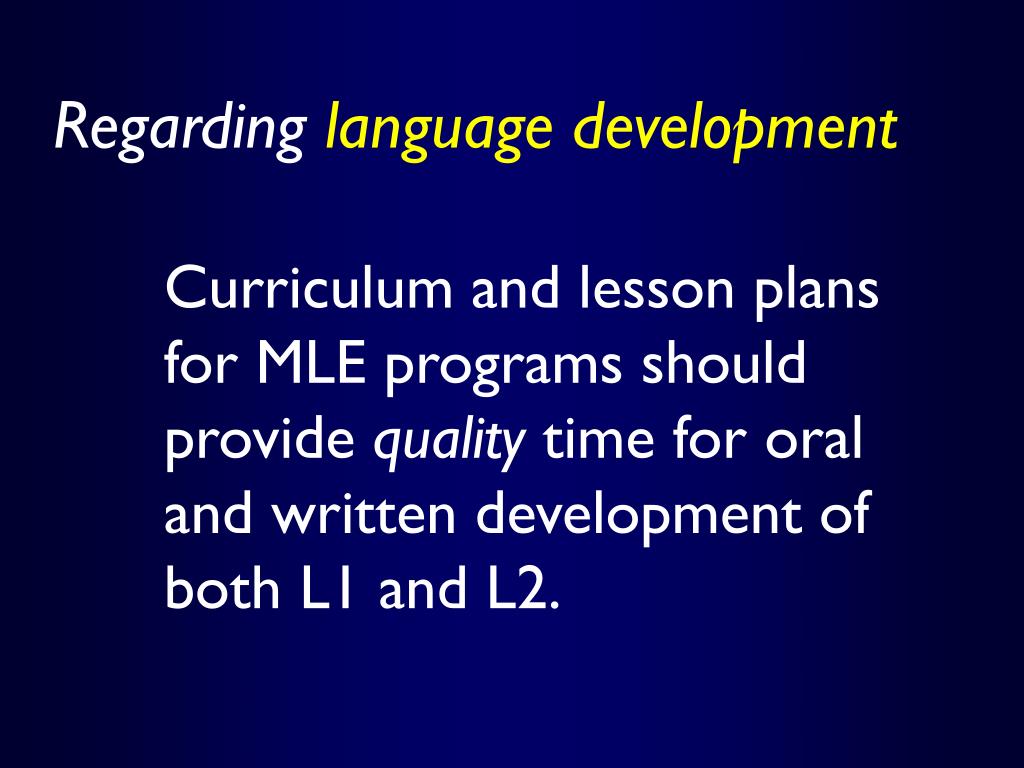 Regarding language development

Curriculum and lesson plans for MLE programs should provide quality time for oral and written development of both L1 and L2.